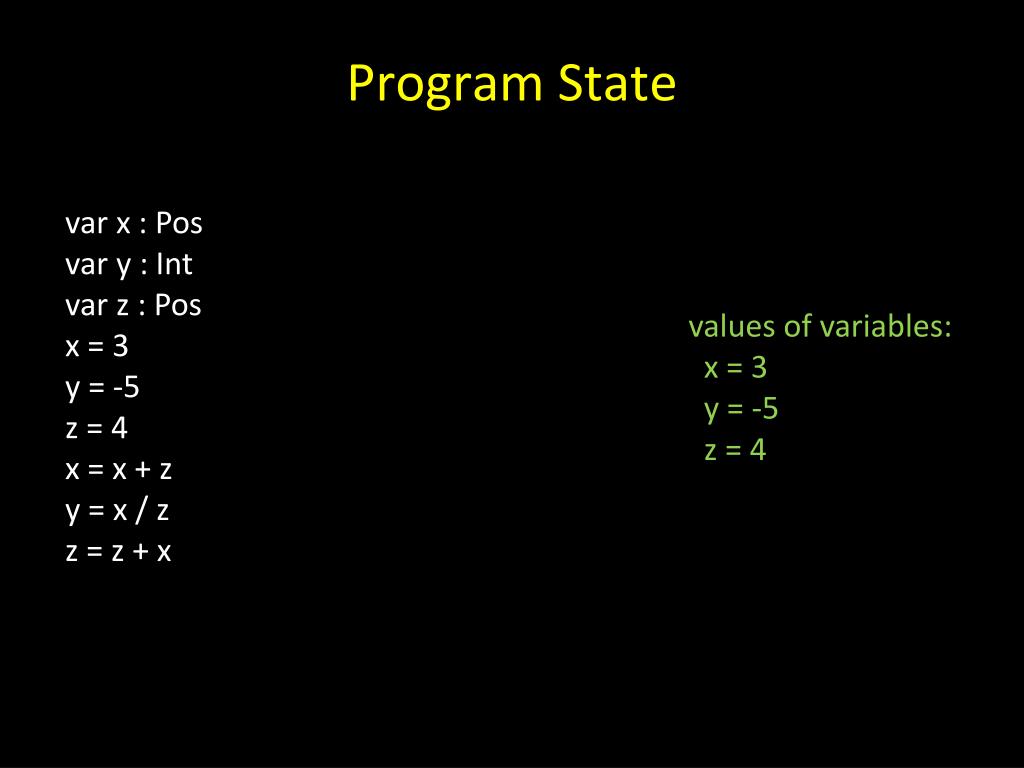 Program State

var x : Pos
var y : Int
var z : Pos
x = 3
y = -5
z = 4
x = x + z
y = x / z
z = z + x

values of variables:
x = 3
y = -5
z = 4